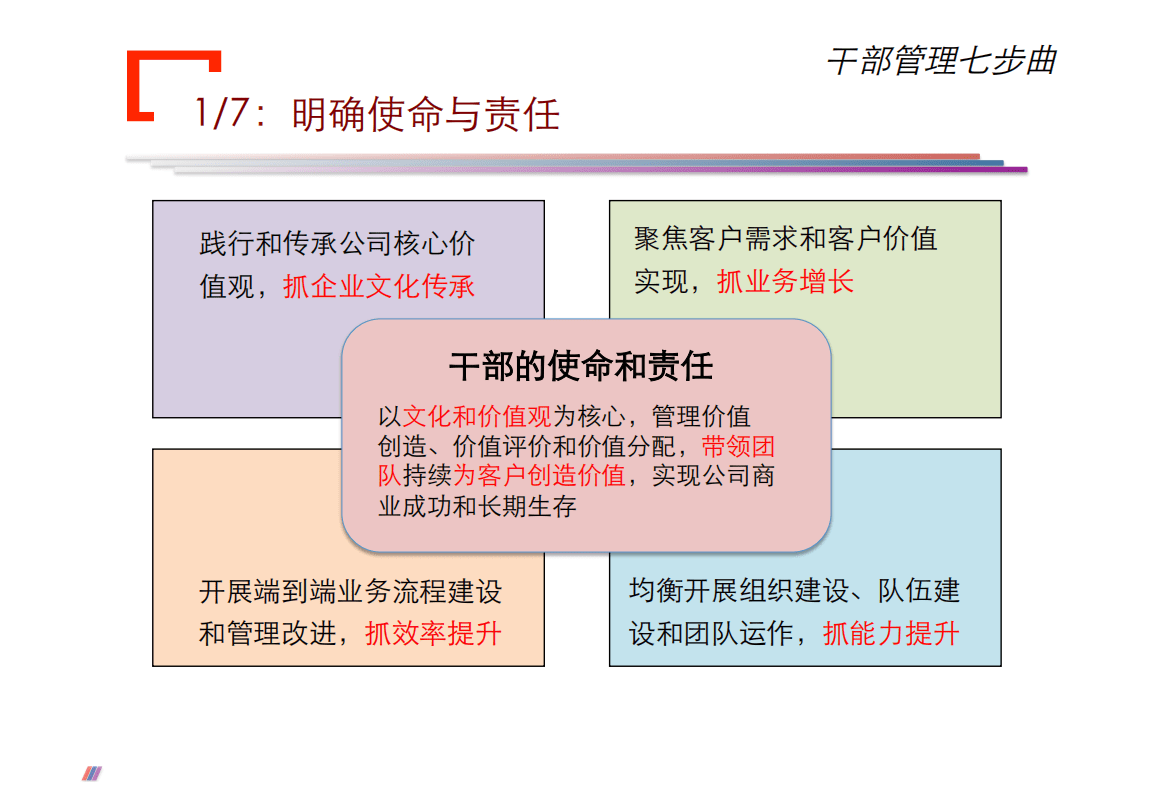 干部管理七步曲

1/7：明确使命与责任

践行和传承公司核心价值观，抓企业文化传承

聚焦客户需求和客户价值实现，抓业务增长

干部的使命和责任

以文化和价值观为核心，管理价值创造、价值评价和价值分配，带领团队持续为客户创造价值，实现公司商业成功和长期生存

开展端到端业务流程建设和管理改进，抓效率提升

均衡开展组织建设、队伍建设和团队运作，抓能力提升